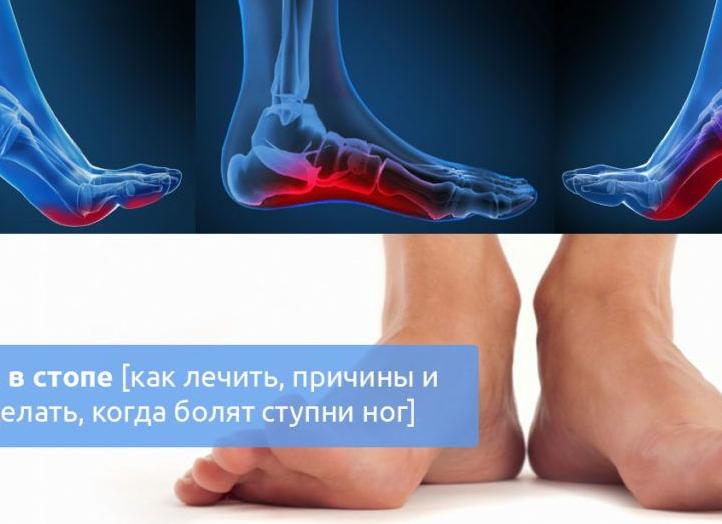 в стопе [как лечить, причины и елать, когда болят ступни ног]